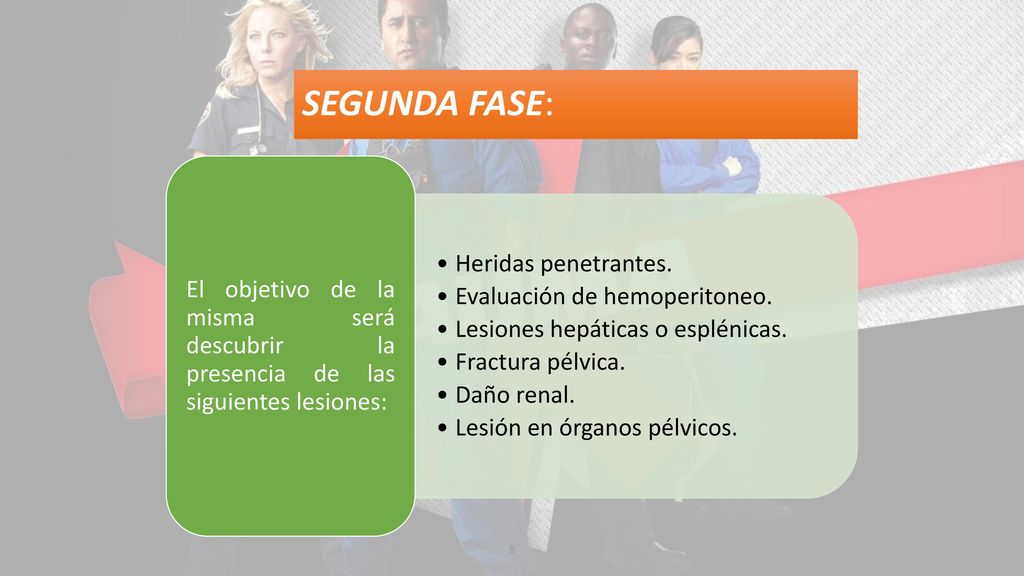 SEGUNDA FASE:

El objetivo de la misma será descubrir la presencia de las siguientes lesiones:

• Heridas penetrantes.
• Evaluación de hemoperitoneo.
• Lesiones hepáticas o esplénicas.
• Fractura pélvica.
• Daño renal.
• Lesión en órganos pélvicos.

8